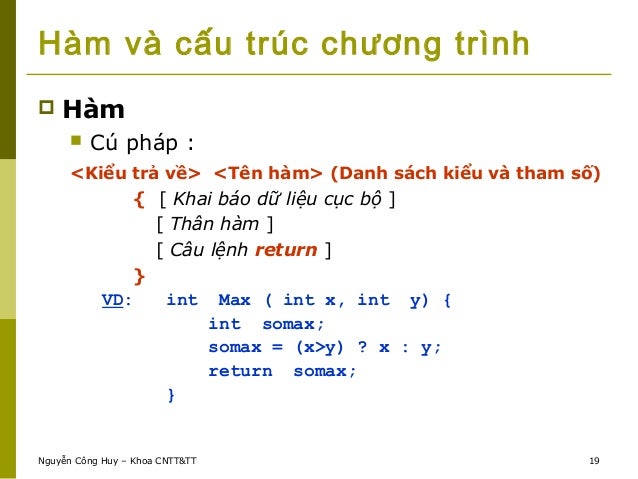 Hàm và cấu trúc chương trình

Hàm

Cú pháp :

<Kiểu trả về> <Tên hàm> (Danh sách kiểu và tham số)

{ [ Khai báo dữ liệu cục bộ ]
[ Thân hàm ]
[ Câu lệnh return ]
}

VD: int Max ( int x, int y) {
int somax;
somax = (x>y) ? x : y;
return somax;
}

Nguyễn Công Huy – Khoa CNTT&TT

19